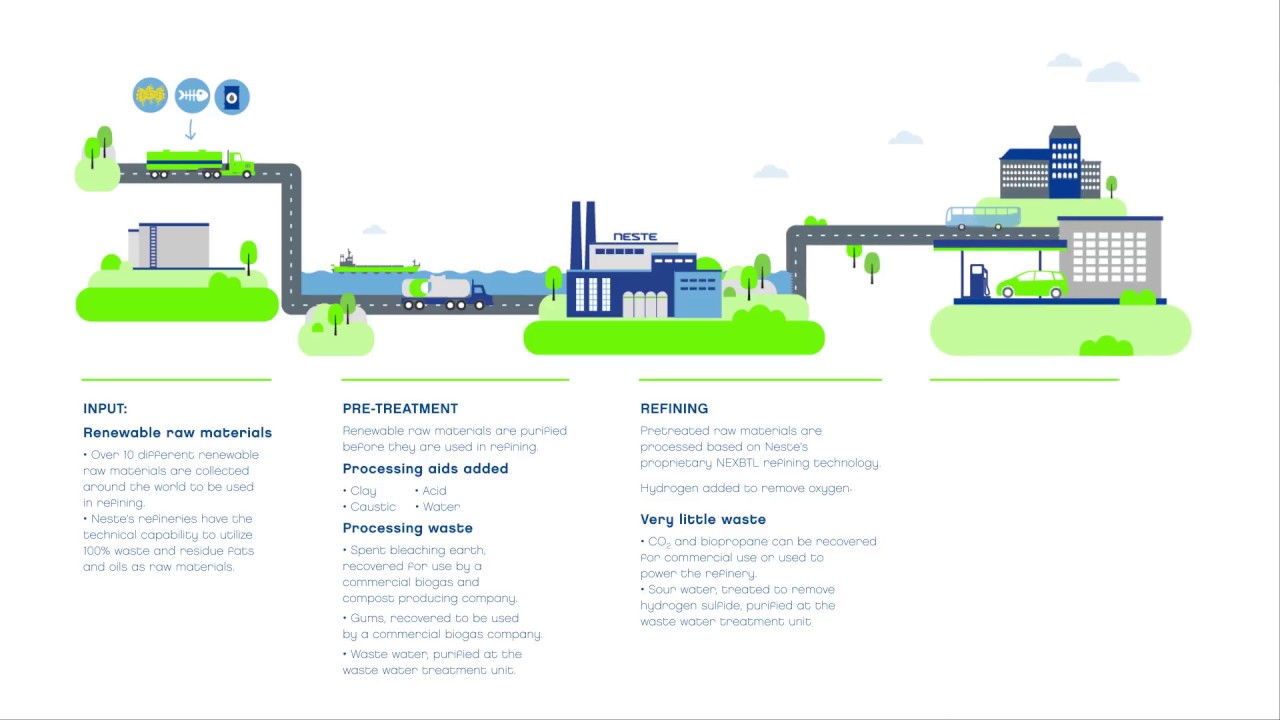 NESTE

INPUT:

Renewable raw materials

• Over 10 different renewable raw materials are collected around the world to be used in refining.
• Neste's refineries have the technical capability to utilize 100% waste and residue fats and oils as raw materials.

PRE-TREATMENT

Renewable raw materials are purified before they are used in refining.

Processing aids added

• Clay
• Caustic
• Acid
• Water

Processing waste

• Spent bleaching earth, recovered for use by a commercial biogas and compost producing company.
• Gums, recovered to be used by a commercial biogas company.
• Waste water, purified at the waste water treatment unit.

REFINING

Pretreated raw materials are processed based on Neste's proprietary NEXBTL refining technology.

Hydrogen added to remove oxygen.

Very little waste

• $CO_2$ and biopropane can be recovered for commercial use or used to power the refinery.
• Sour water, treated to remove hydrogen sulfide, purified at the waste water treatment unit.